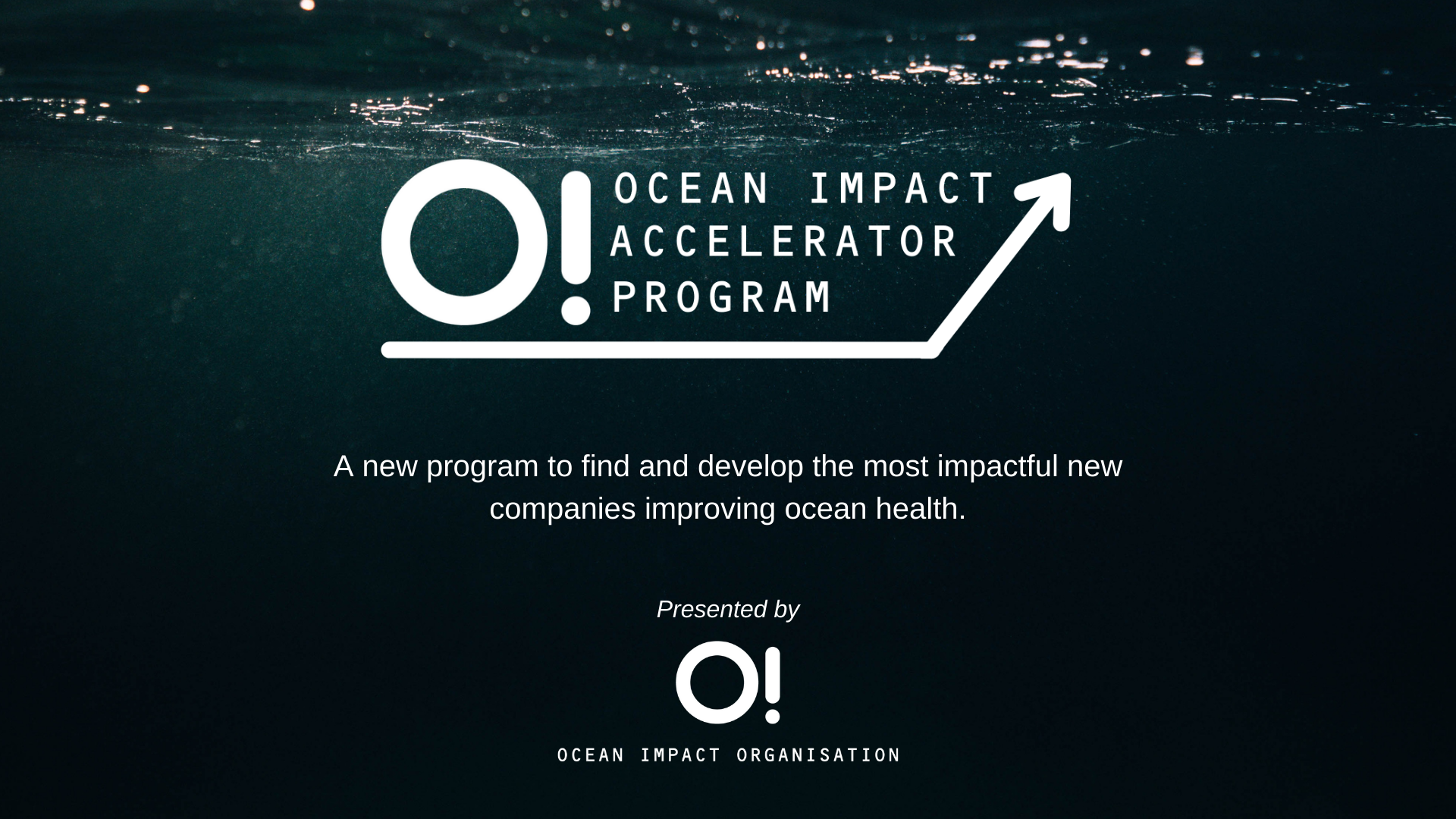 O!

OCEAN IMPACT
ACCELERATOR
PROGRAM

A new program to find and develop the most impactful new companies improving ocean health.

Presented by

O!

OCEAN IMPACT ORGANISATION